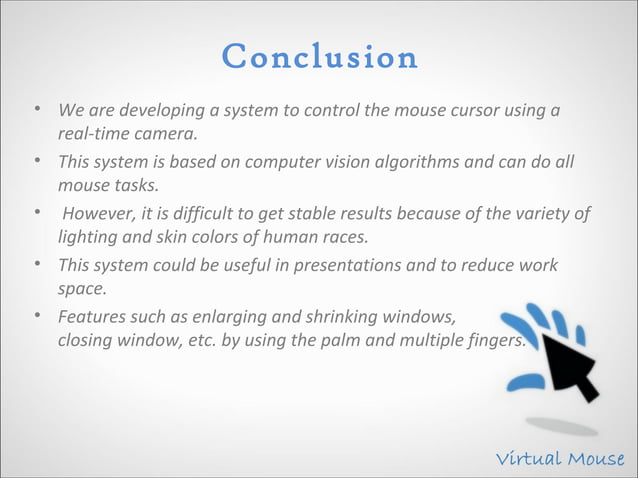 Conclusion

• We are developing a system to control the mouse cursor using a real-time camera.

• This system is based on computer vision algorithms and can do all mouse tasks.

• However, it is difficult to get stable results because of the variety of lighting and skin colors of human races.

• This system could be useful in presentations and to reduce work space.

• Features such as enlarging and shrinking windows, closing window, etc. by using the palm and multiple fingers.

Virtual Mouse